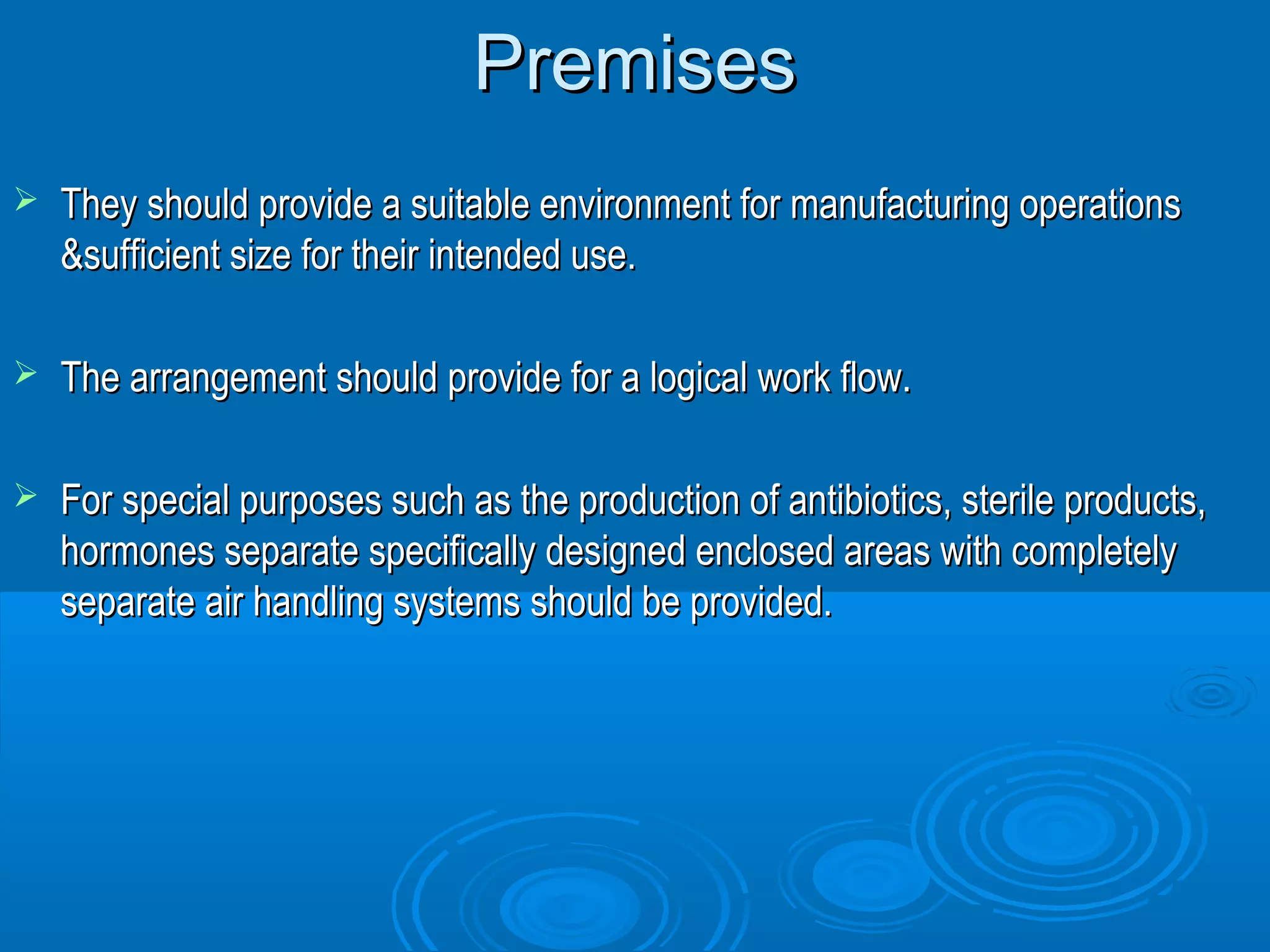 Premises

➢ They should provide a suitable environment for manufacturing operations &sufficient size for their intended use.

➢ The arrangement should provide for a logical work flow.

➢ For special purposes such as the production of antibiotics, sterile products, hormones separate specifically designed enclosed areas with completely separate air handling systems should be provided.